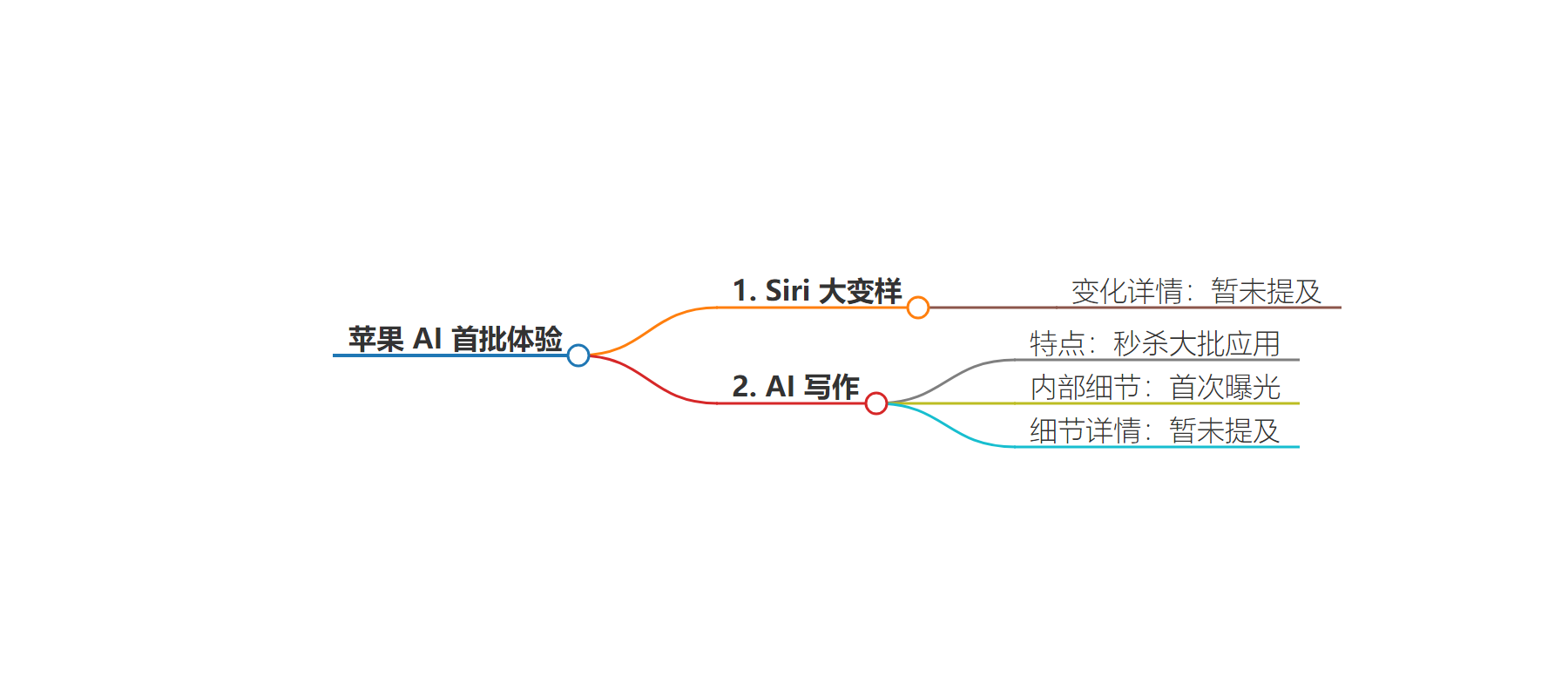 苹果 AI 首批体验

1. Siri 大变样

变化详情：暂未提及

2. AI 写作

特点：秒杀大批应用

内部细节：首次曝光

细节详情：暂未提及